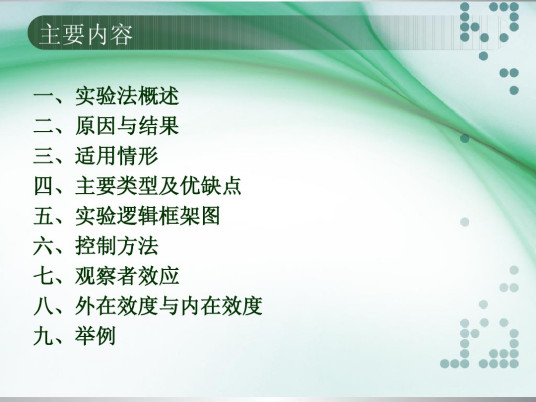 主要内容

一、实验法概述
二、原因与结果
三、适用情形
四、主要类型及优缺点
五、实验逻辑框架图
六、控制方法
七、观察者效应
八、外在效度与内在效度
九、举例